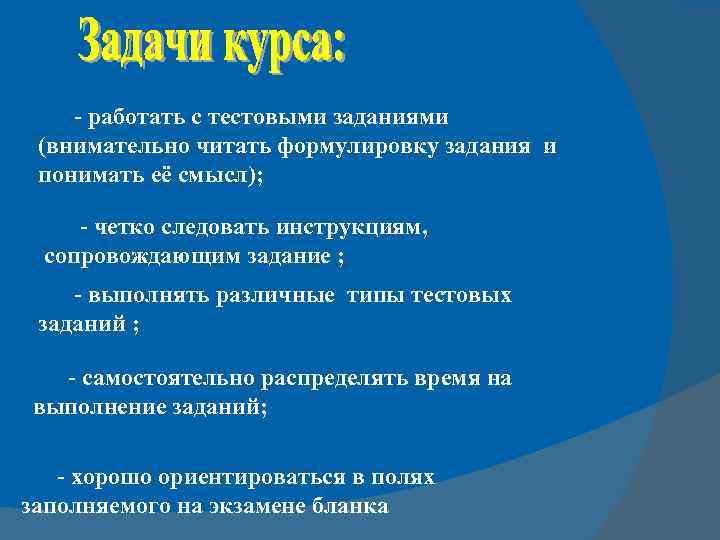 Задачи курса:

- работать с тестовыми заданиями (внимательно читать формулировку задания и понимать её смысл);

- четко следовать инструкциям, сопровождающим задание ;

- выполнять различные типы тестовых заданий ;

- самостоятельно распределять время на выполнение заданий;

- хорошо ориентироваться в полях заполняемого на экзамене бланка